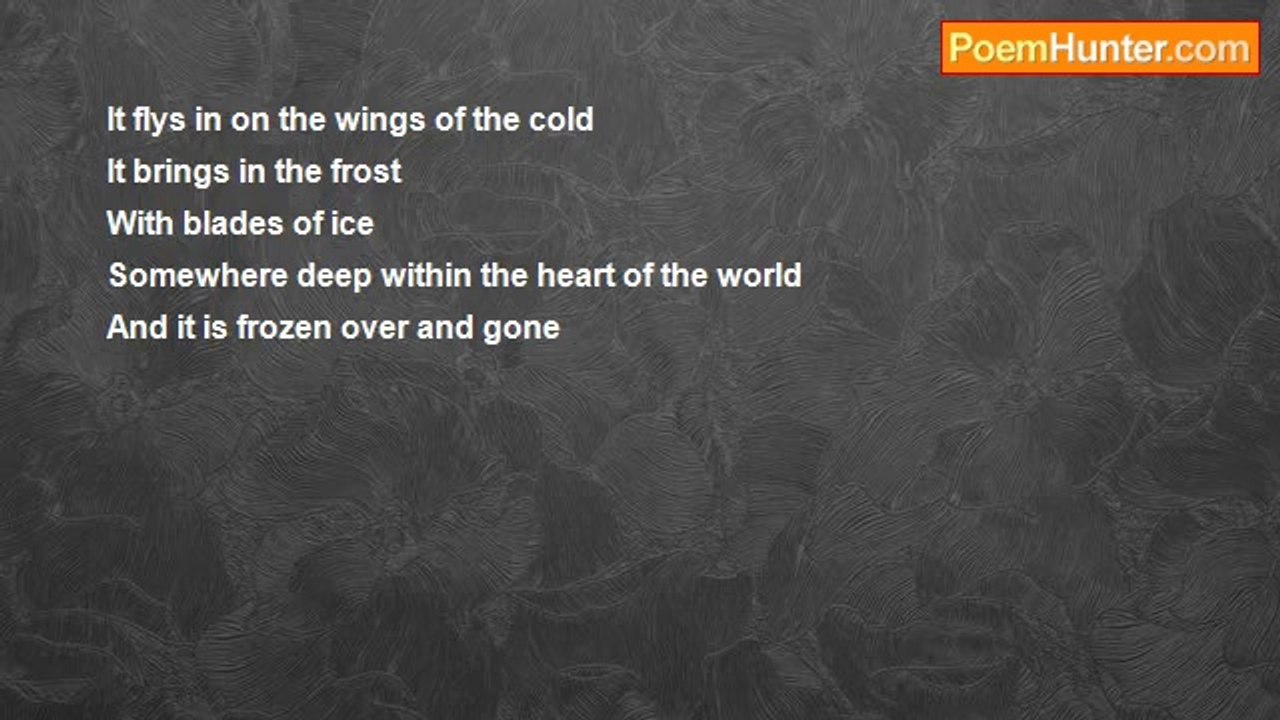 PoemHunter.com

It flys in on the wings of the cold
It brings in the frost
With blades of ice
Somewhere deep within the heart of the world
And it is frozen over and gone